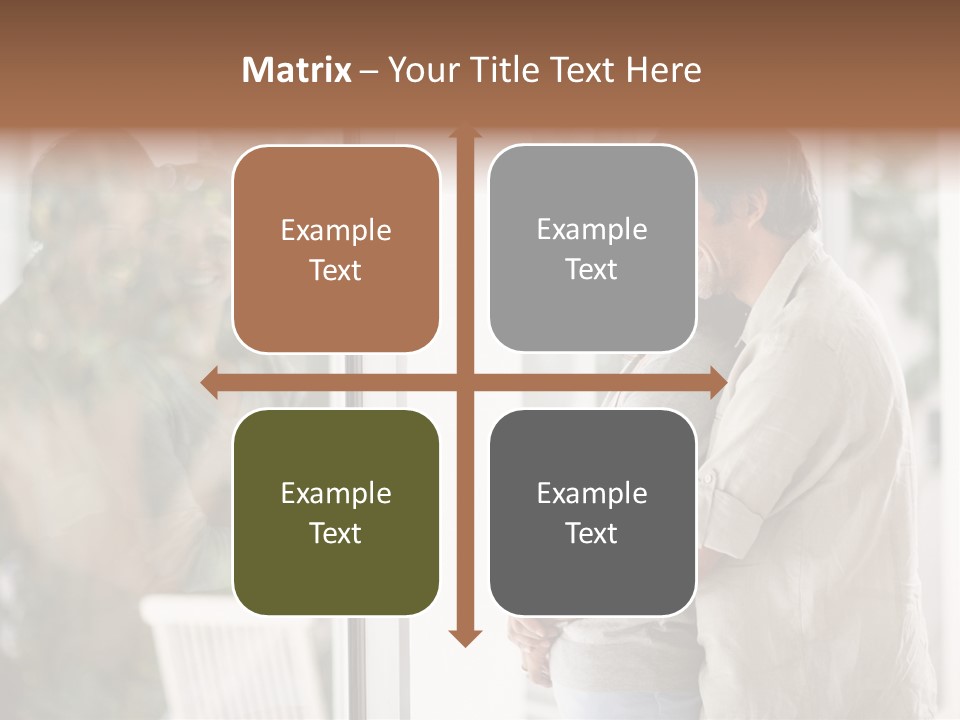 Matrix – Your Title Text Here

Example Text

Example Text

Example Text

Example Text